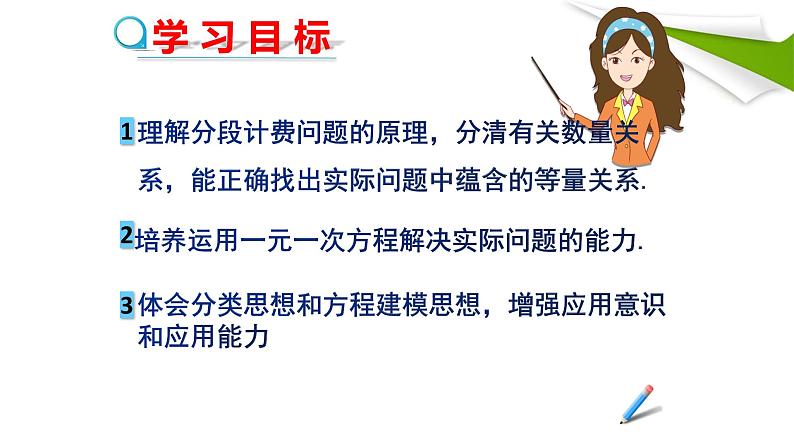 学习目标

1 理解分段计费问题的原理，分清有关数量关系，能正确找出实际问题中蕴含的等量关系.

2 培养运用一元一次方程解决实际问题的能力.

3 体会分类思想和方程建模思想，增强应用意识和应用能力